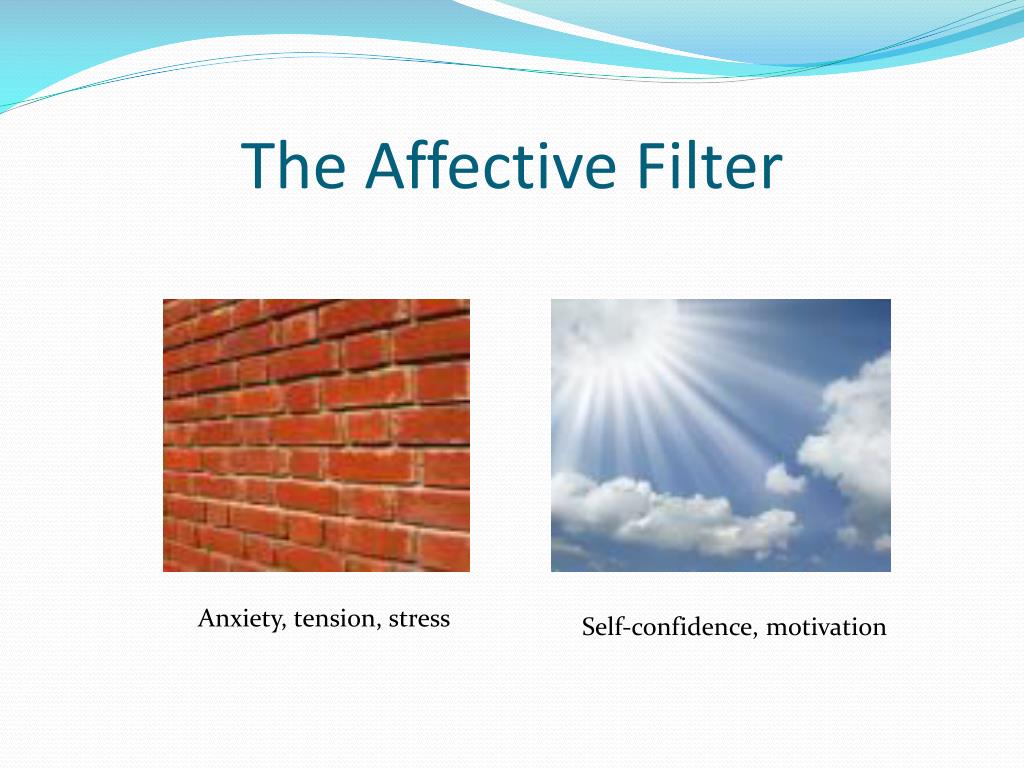 The Affective Filter

Anxiety, tension, stress

Self-confidence, motivation